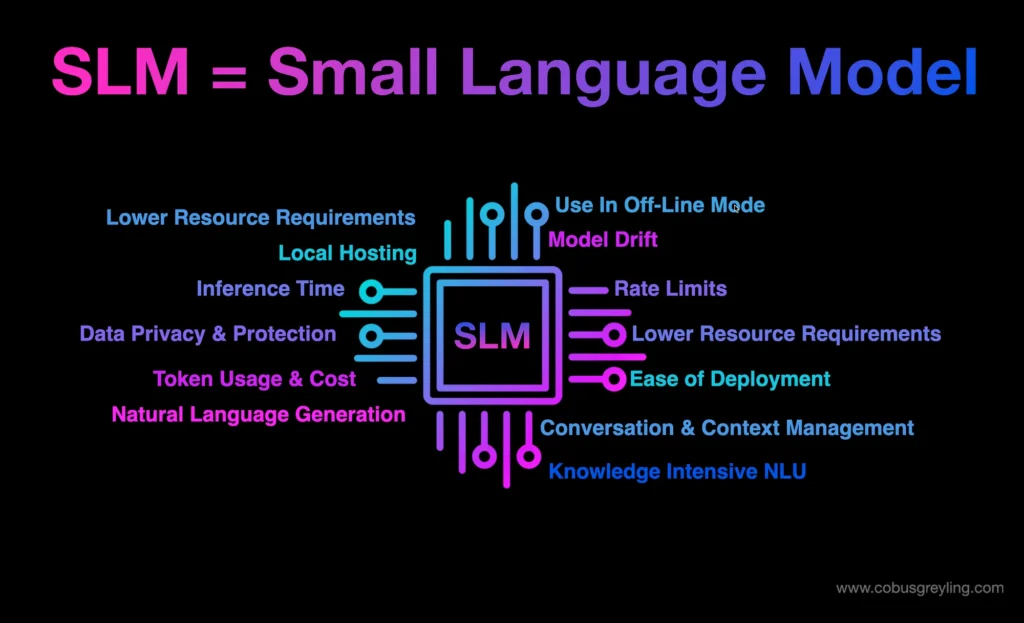 SLM = Small Language Model

Lower Resource Requirements
Local Hosting
Inference Time
Data Privacy & Protection
Token Usage & Cost
Natural Language Generation

SLM

Use In Off-Line Mode
Model Drift
Rate Limits
Lower Resource Requirements
Ease of Deployment
Conversation & Context Management
Knowledge Intensive NLU

www.cobusgreyling.com